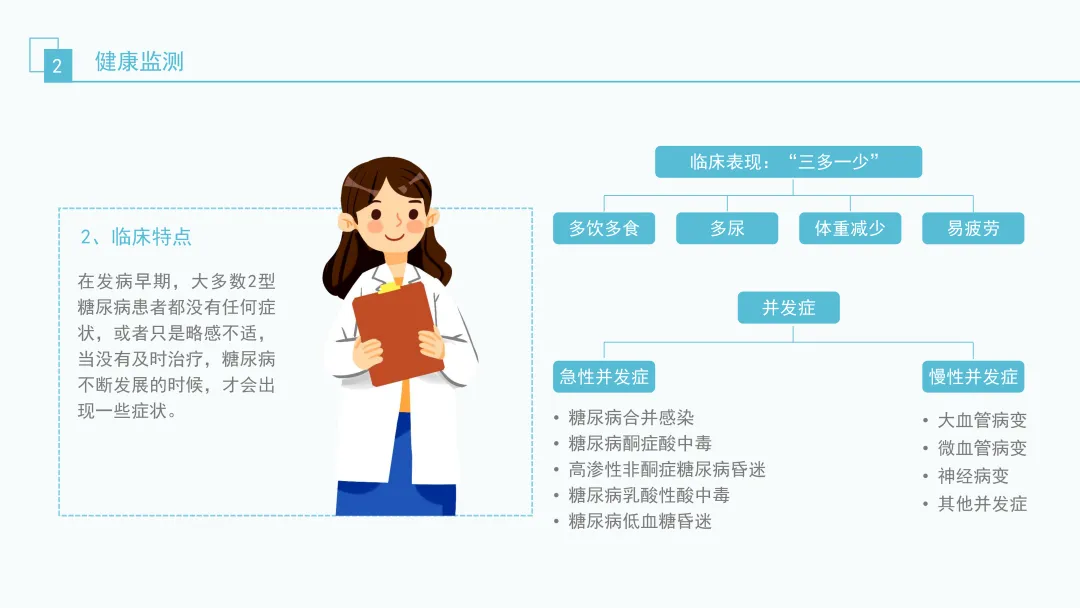 2 健康监测

2、临床特点

在发病早期，大多数2型糖尿病患者都没有任何症状，或者只是略感不适，当没有及时治疗，糖尿病不断发展的时候，才会出现一些症状。

临床表现：“三多一少”

多饮多食

多尿

体重减少

易疲劳

并发症

急性并发症

• 糖尿病合并感染
• 糖尿病酮症酸中毒
• 高渗性非酮症糖尿病昏迷
• 糖尿病乳酸性酸中毒
• 糖尿病低血糖昏迷

慢性并发症

• 大血管病变
• 微血管病变
• 神经病变
• 其他并发症